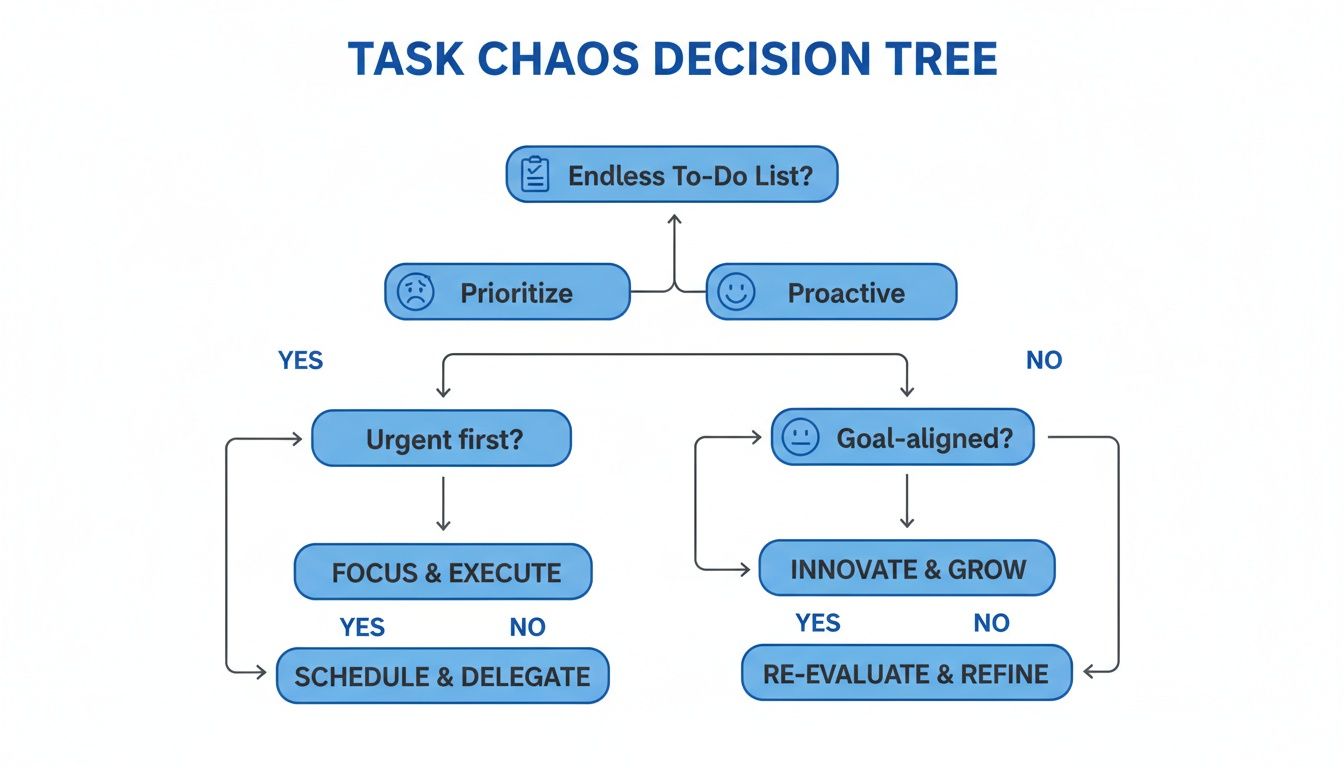 TASK CHAOS DECISION TREE

Endless To-Do List?

Prioritize

Proactive

YES

NO

Urgent first?

Goal-aligned?

FOCUS & EXECUTE

INNOVATE & GROW

YES

NO

YES

NO

SCHEDULE & DELEGATE

RE-EVALUATE & REFINE